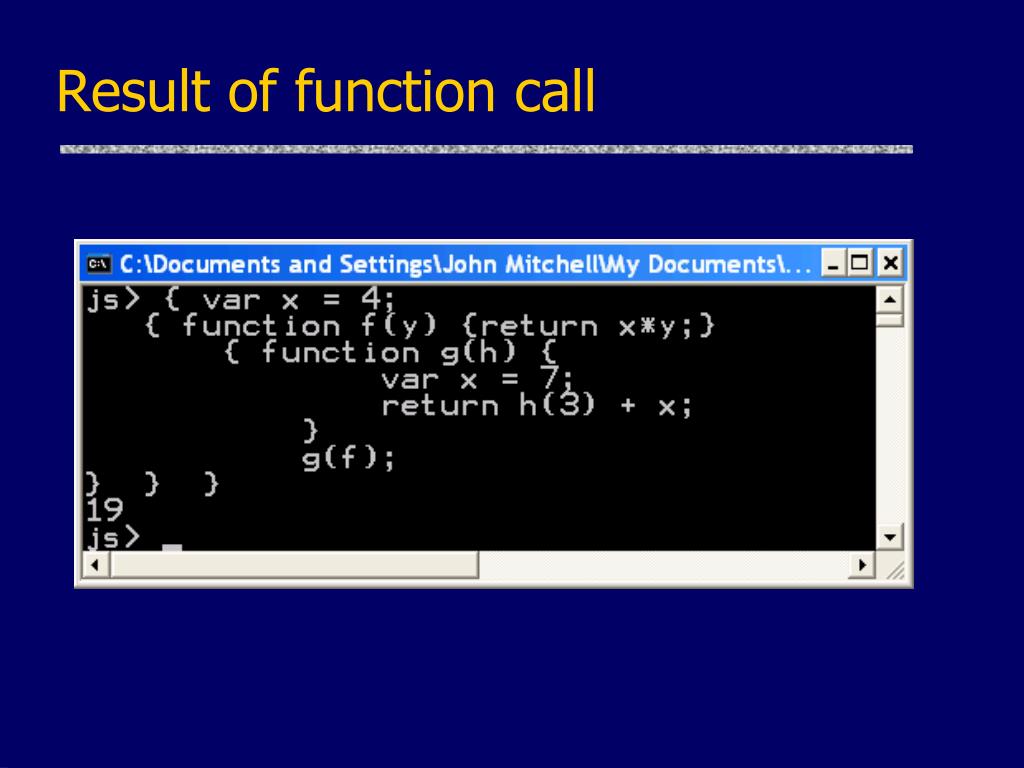 Result of function call

C:\Documents and Settings\John Mitchell\My Documents\...

js> { var x = 4;
{ function f(y) {return x*y;}
{ function g(h) {
var x = 7;
return h(3) + x;
}
g(f);
} } }
19
js>